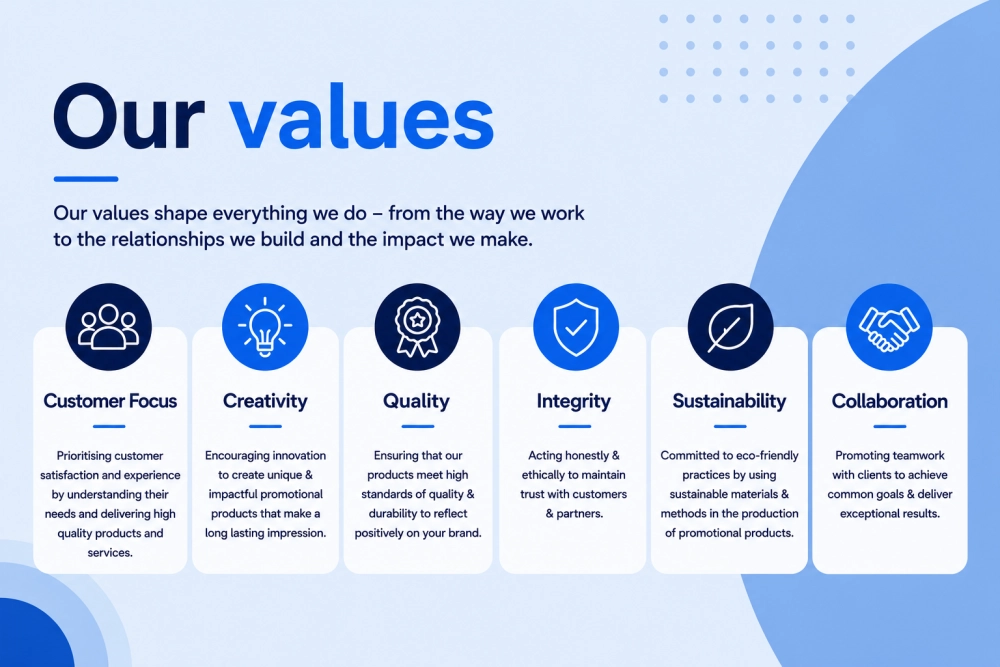 Our values

Our values shape everything we do – from the way we work to the relationships we build and the impact we make.

Customer Focus

Prioritising customer satisfaction and experience by understanding their needs and delivering high quality products and services.

Creativity

Encouraging innovation to create unique & impactful promotional products that make a long lasting impression.

Quality

Ensuring that our products meet high standards of quality & durability to reflect positively on your brand.

Integrity

Acting honestly & ethically to maintain trust with customers & partners.

Sustainability

Committed to eco-friendly practices by using sustainable materials & methods in the production of promotional products.

Collaboration

Promoting teamwork with clients to achieve common goals & deliver exceptional results.